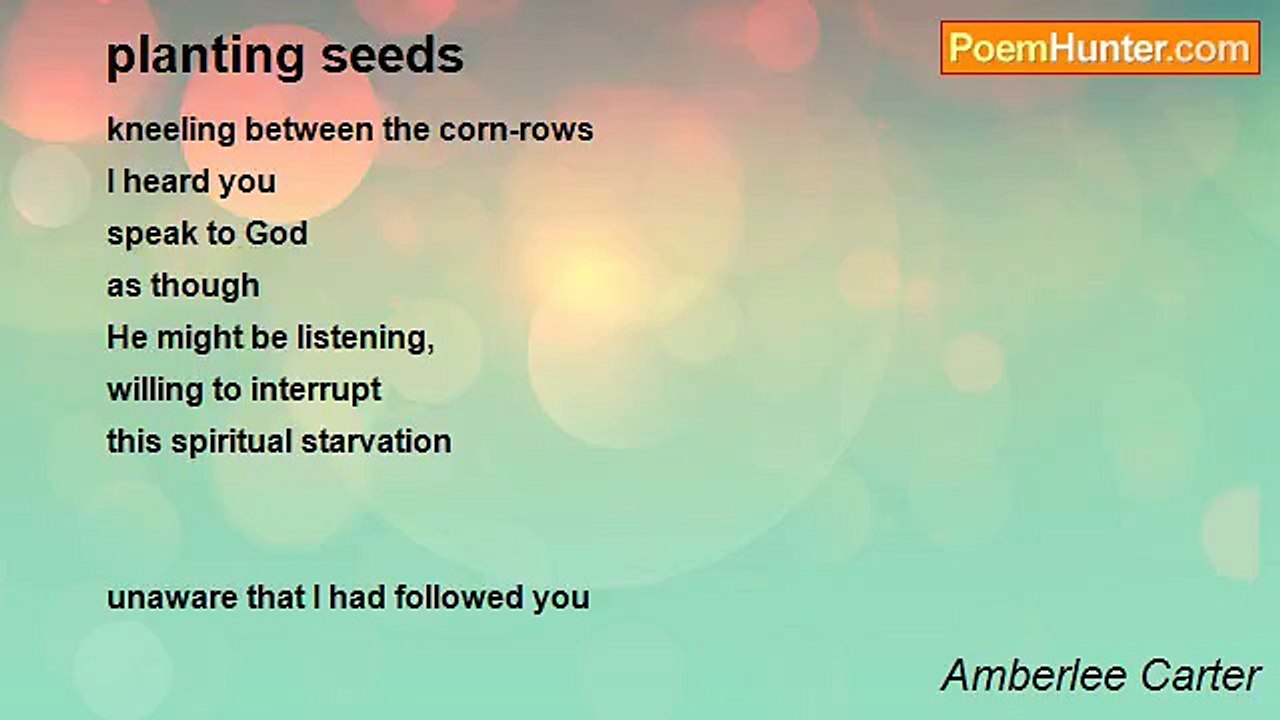 planting seeds

PoemHunter.com

kneeling between the corn-rows
I heard you
speak to God
as though
He might be listening,
willing to interrupt
this spiritual starvation

unaware that I had followed you

Amberlee Carter